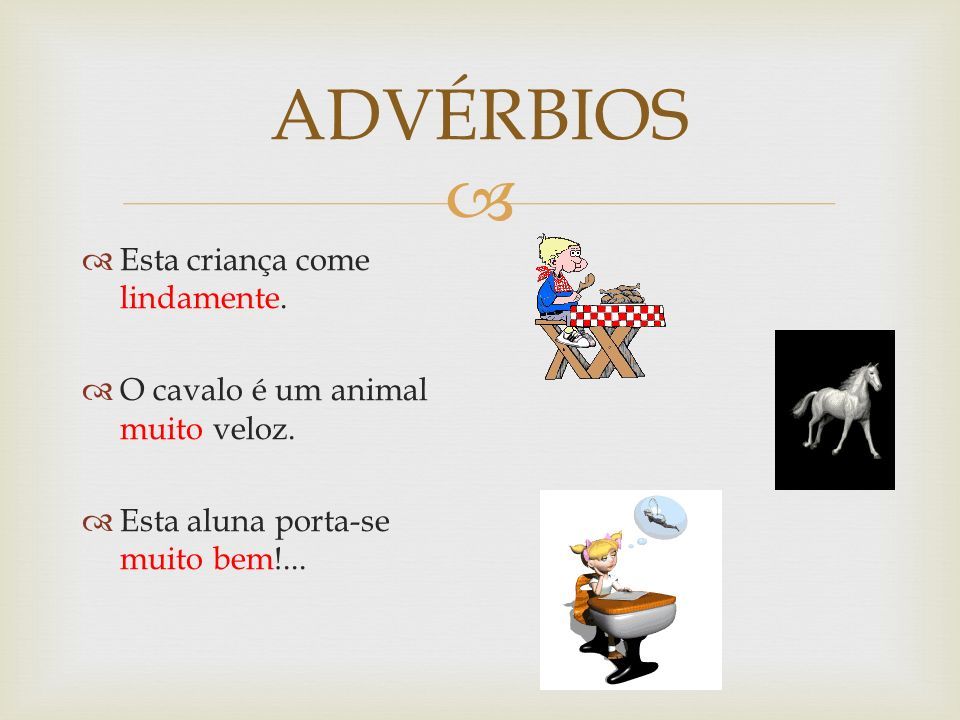 ADVÉRBIOS

Esta criança come lindamente.

O cavalo é um animal muito veloz.

Esta aluna porta-se muito bem!...